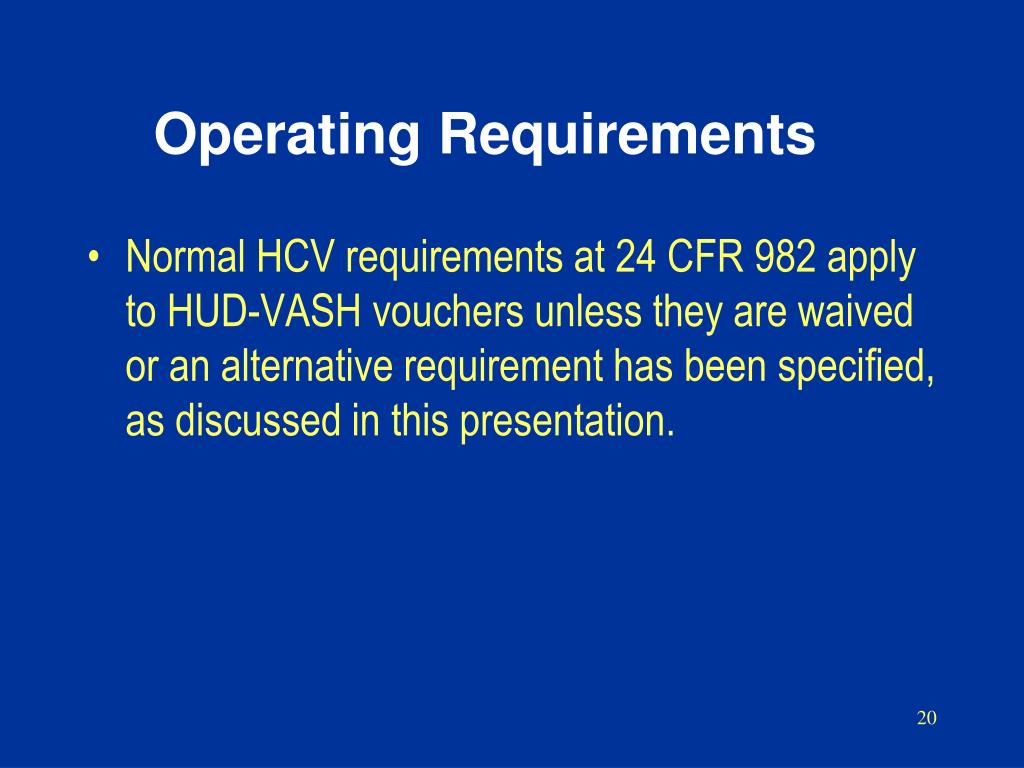 Operating Requirements

• Normal HCV requirements at 24 CFR 982 apply to HUD-VASH vouchers unless they are waived or an alternative requirement has been specified, as discussed in this presentation.

20